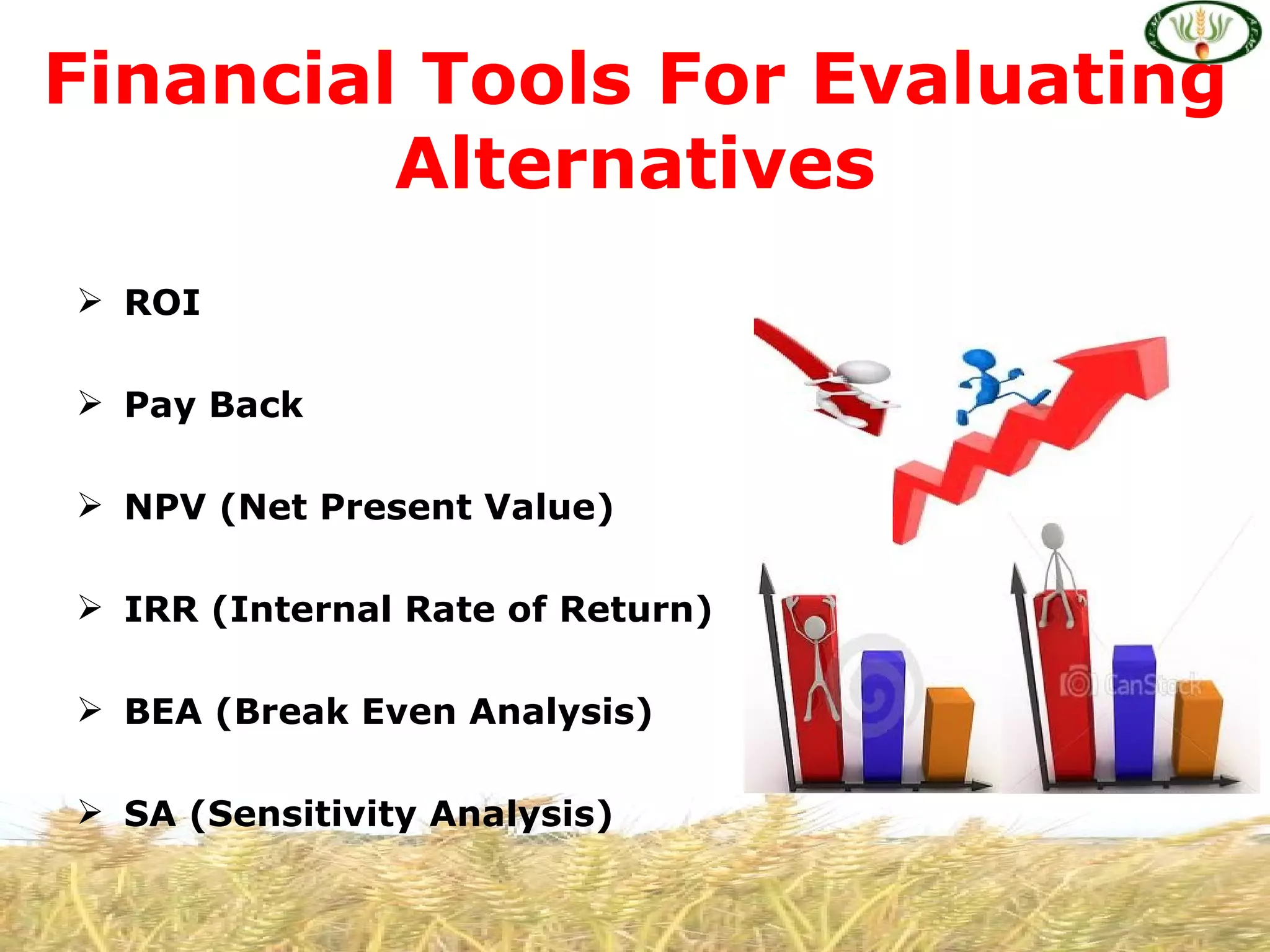 Financial Tools For Evaluating Alternatives

➢ ROI

➢ Pay Back

➢ NPV (Net Present Value)

➢ IRR (Internal Rate of Return)

➢ BEA (Break Even Analysis)

➢ SA (Sensitivity Analysis)

CanStock